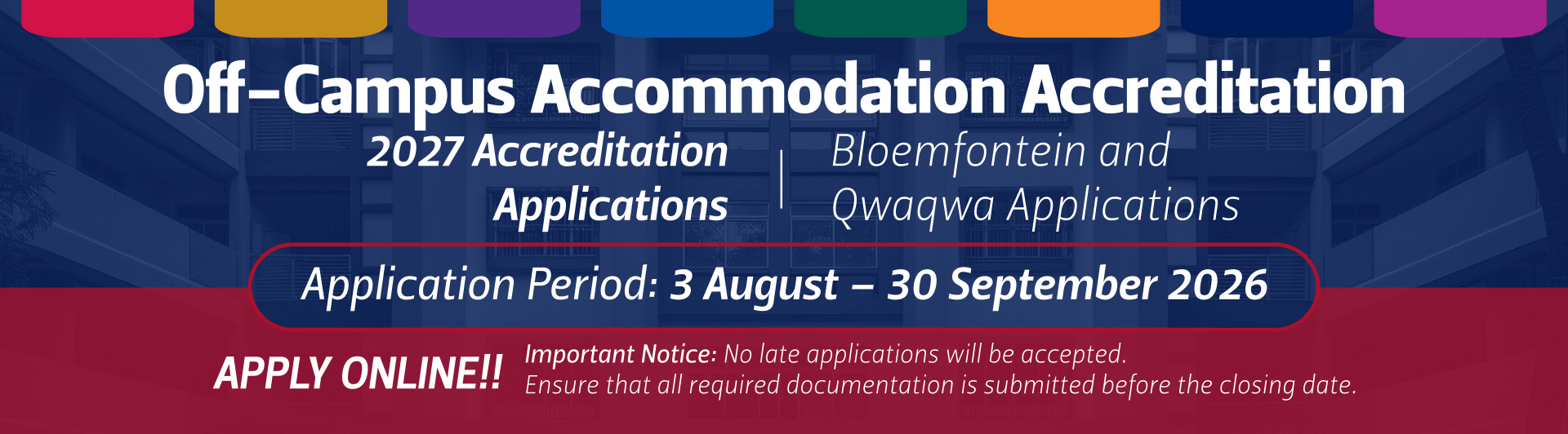 Off–Campus Accommodation Accreditation

2027 Accreditation Applications

Bloemfontein and Qwaqwa Applications

Application Period: 3 August – 30 September 2026

APPLY ONLINE!!

Important Notice: No late applications will be accepted. Ensure that all required documentation is submitted before the closing date.